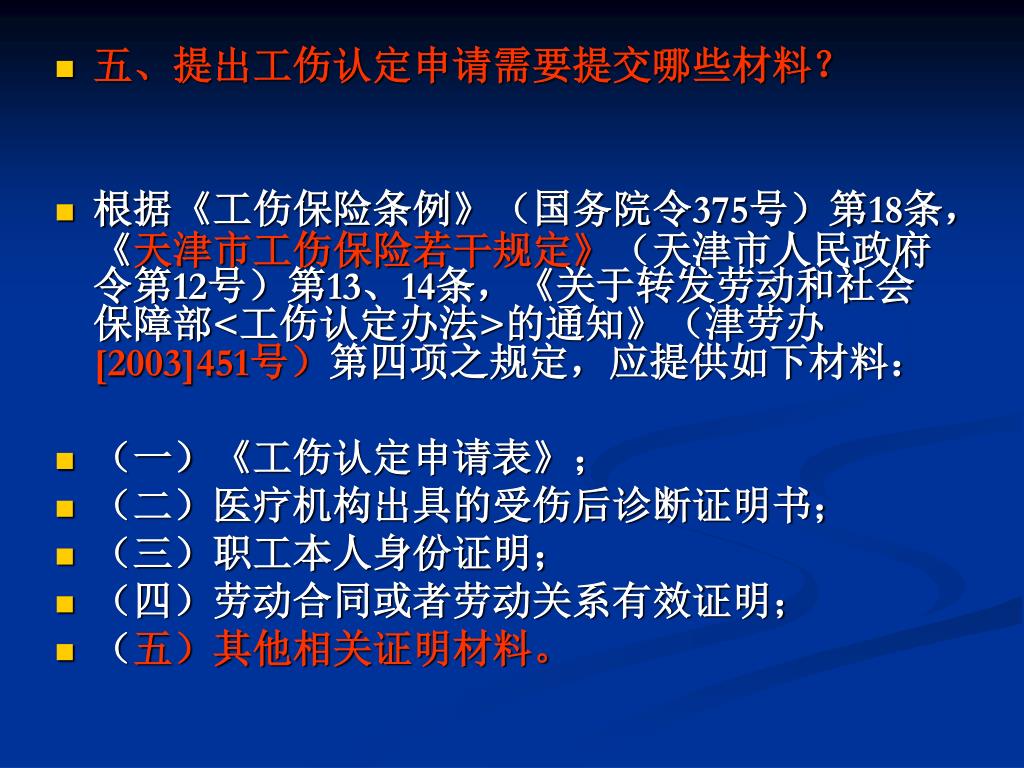 五、提出工伤认定申请需要提交哪些材料？

根据《工伤保险条例》（国务院令375号）第18条，《天津市工伤保险若干规定》（天津市人民政府令第12号）第13、14条，《关于转发劳动和社会保障部<工伤认定办法>的通知》（津劳办[2003]451号）第四项之规定，应提供如下材料：

（一）《工伤认定申请表》；

（二）医疗机构出具的受伤后诊断证明书；

（三）职工本人身份证明；

（四）劳动合同或者劳动关系有效证明；

（五）其他相关证明材料。